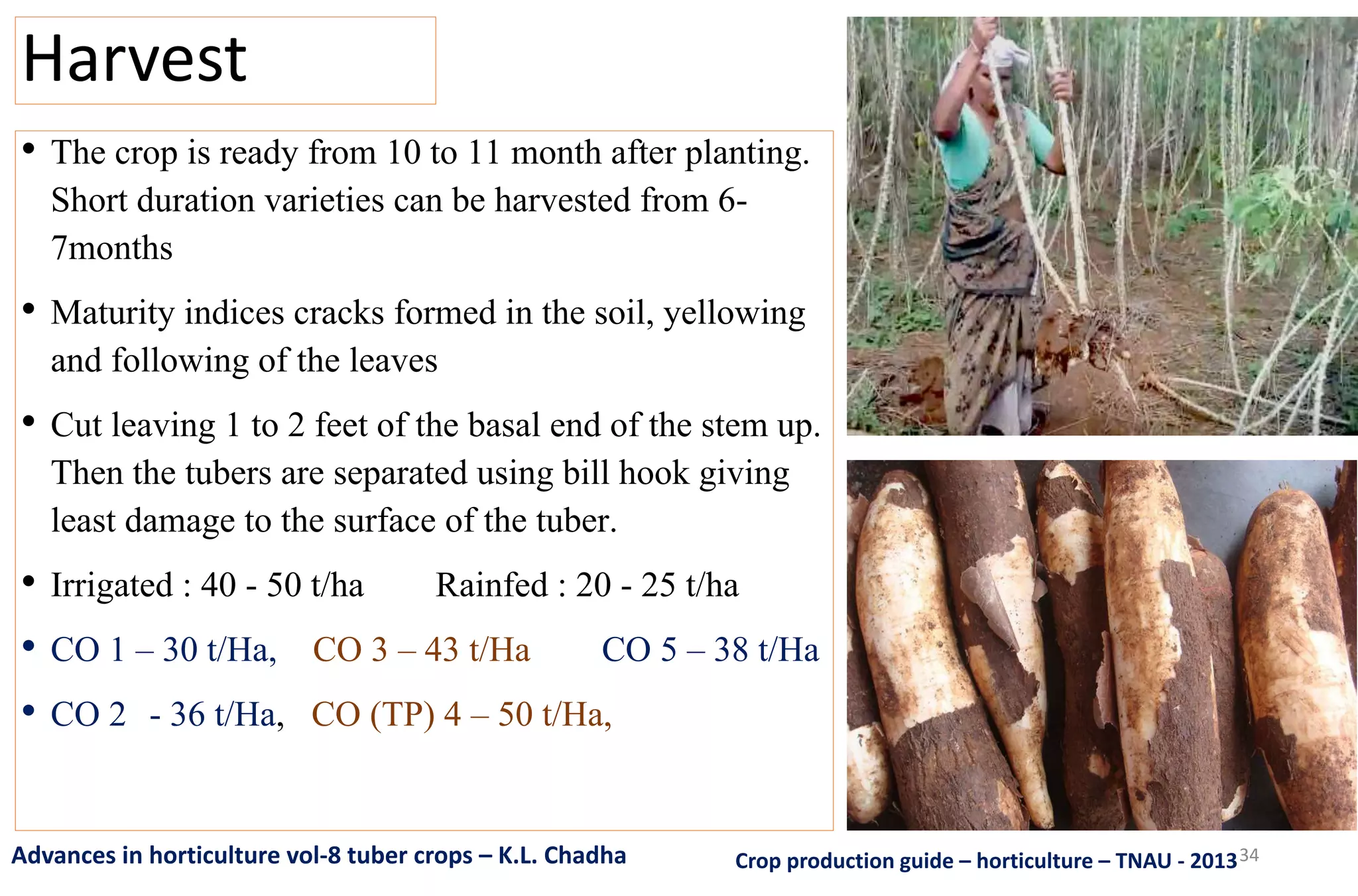 Harvest

• The crop is ready from 10 to 11 month after planting. Short duration varieties can be harvested from 6-7months

• Maturity indices cracks formed in the soil, yellowing and following of the leaves

• Cut leaving 1 to 2 feet of the basal end of the stem up. Then the tubers are separated using bill hook giving least damage to the surface of the tuber.

• Irrigated : 40 - 50 t/ha Rainfed : 20 - 25 t/ha

• CO 1 – 30 t/Ha, CO 3 – 43 t/Ha CO 5 – 38 t/Ha

• CO 2 - 36 t/Ha, CO (TP) 4 – 50 t/Ha,

Advances in horticulture vol-8 tuber crops – K.L. Chadha

Crop production guide – horticulture – TNAU - 2013

34